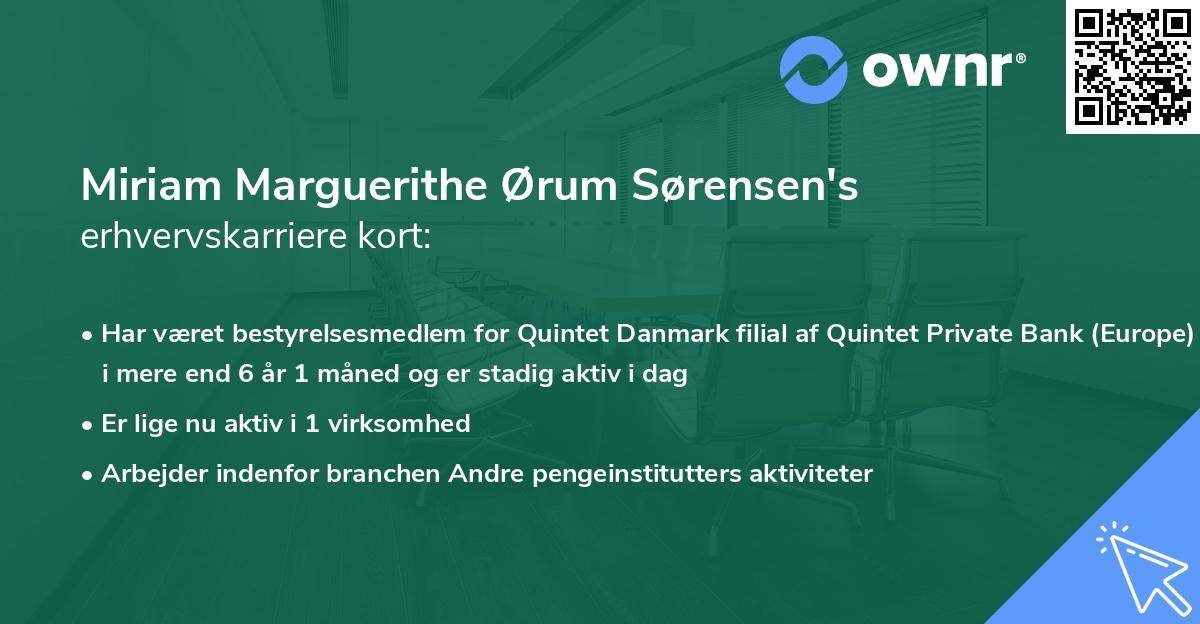 ownr®

Miriam Marguerithe Ørum Sørensen's
erhvervskarriere kort:

• Har været bestyrelsesmedlem for Quintet Danmark filial af Quintet Private Bank (Europe) i mere end 6 år 1 måned og er stadig aktiv i dag
• Er lige nu aktiv i 1 virksomhed
• Arbejder indenfor branchen Andre pengeinstitutters aktiviteter